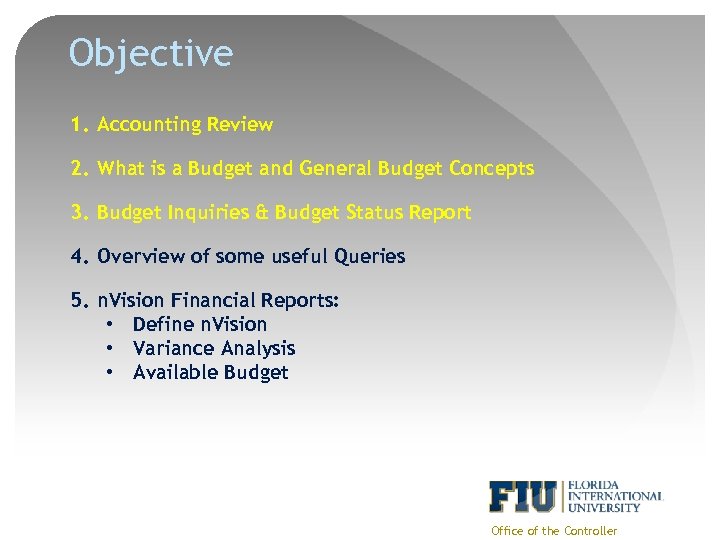 Objective

1. Accounting Review

2. What is a Budget and General Budget Concepts

3. Budget Inquiries & Budget Status Report

4. Overview of some useful Queries

5. nVision Financial Reports:
• Define nVision
• Variance Analysis
• Available Budget

FIU FLORIDA INTERNATIONAL UNIVERSITY

Office of the Controller